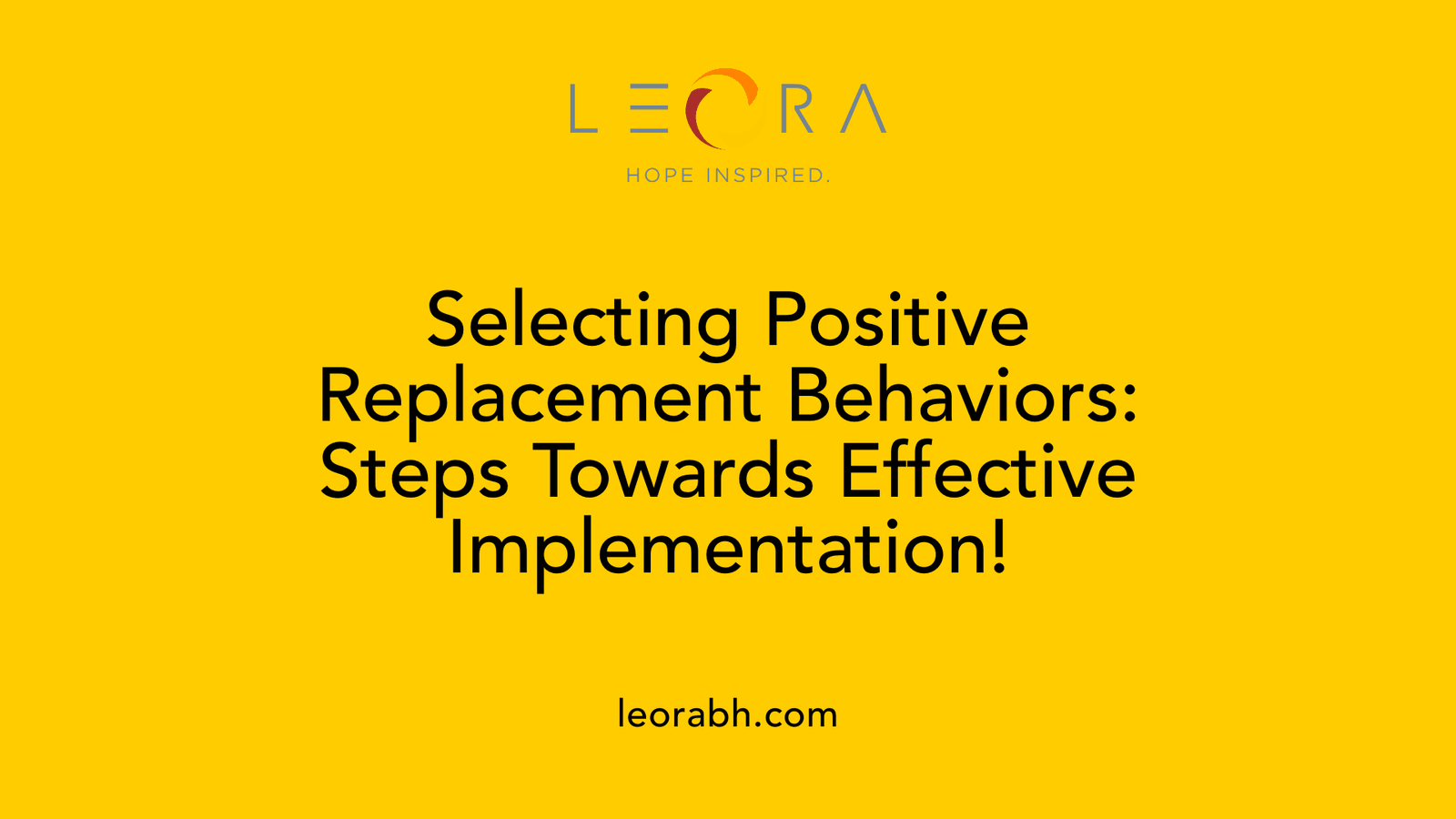 LEORA
HOPE INSPIRED.

Selecting Positive Replacement Behaviors: Steps Towards Effective Implementation!

leorabh.com